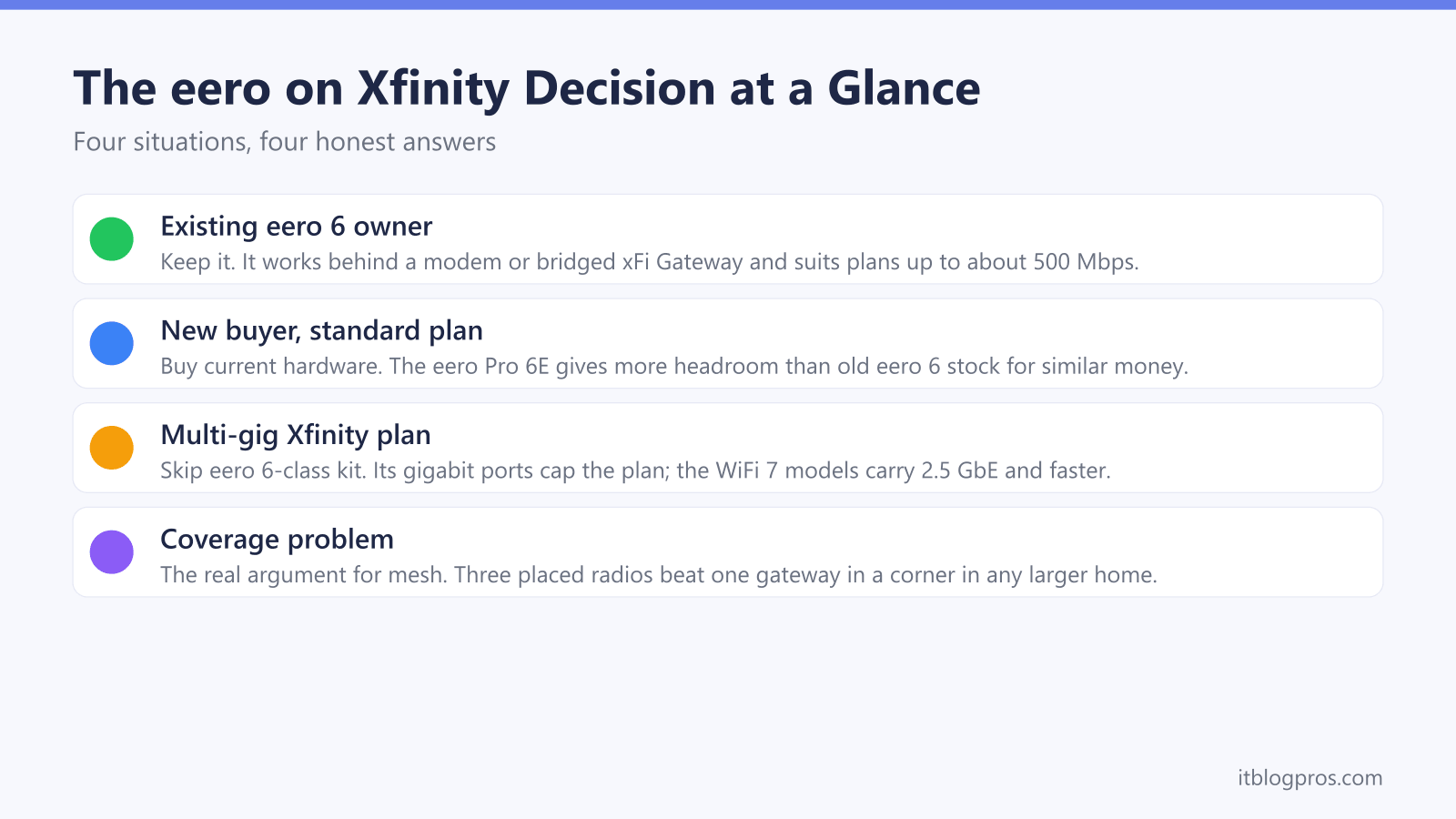 The eero on Xfinity Decision at a Glance

Four situations, four honest answers

Existing eero 6 owner

Keep it. It works behind a modem or bridged xFi Gateway and suits plans up to about 500 Mbps.

New buyer, standard plan

Buy current hardware. The eero Pro 6E gives more headroom than old eero 6 stock for similar money.

Multi-gig Xfinity plan

Skip eero 6-class kit. Its gigabit ports cap the plan; the WiFi 7 models carry 2.5 GbE and faster.

Coverage problem

The real argument for mesh. Three placed radios beat one gateway in a corner in any larger home.

itblogpros.com